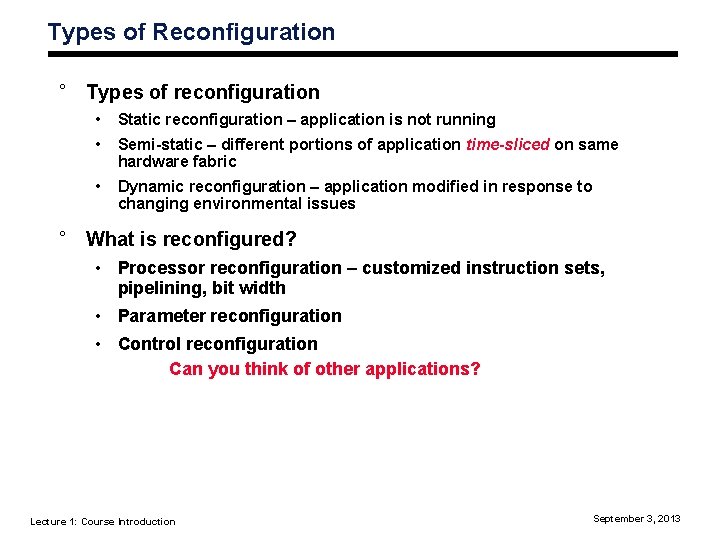 Types of Reconfiguration

° Types of reconfiguration

• Static reconfiguration – application is not running

• Semi-static – different portions of application time-sliced on same hardware fabric

• Dynamic reconfiguration – application modified in response to changing environmental issues

° What is reconfigured?

• Processor reconfiguration – customized instruction sets, pipelining, bit width

• Parameter reconfiguration

• Control reconfiguration

Can you think of other applications?

Lecture 1: Course Introduction

September 3, 2013